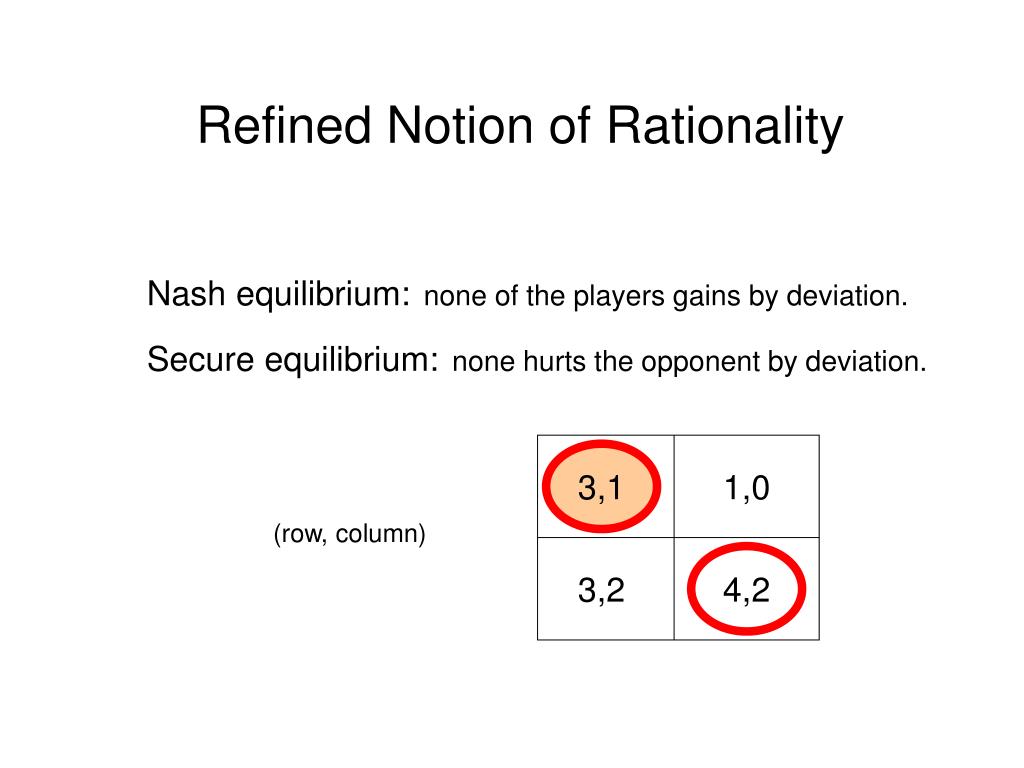 Refined Notion of Rationality

Nash equilibrium: none of the players gains by deviation.

Secure equilibrium: none hurts the opponent by deviation.

(row, column)

| 3,1 | 1,0 |
|---|---|
| 3,2 | 4,2 |